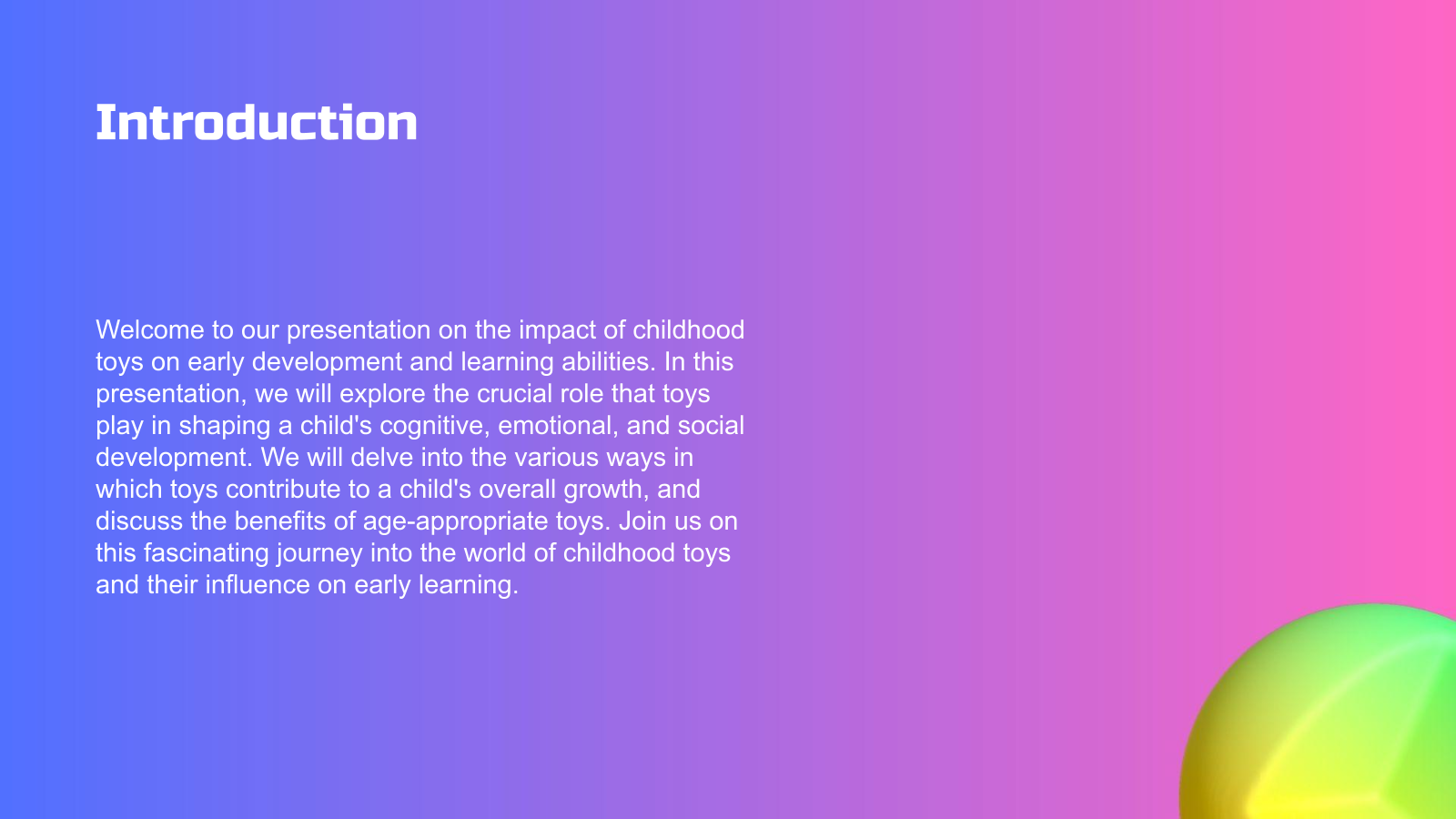 Introduction

Welcome to our presentation on the impact of childhood toys on early development and learning abilities. In this presentation, we will explore the crucial role that toys play in shaping a child's cognitive, emotional, and social development. We will delve into the various ways in which toys contribute to a child's overall growth, and discuss the benefits of age-appropriate toys. Join us on this fascinating journey into the world of childhood toys and their influence on early learning.